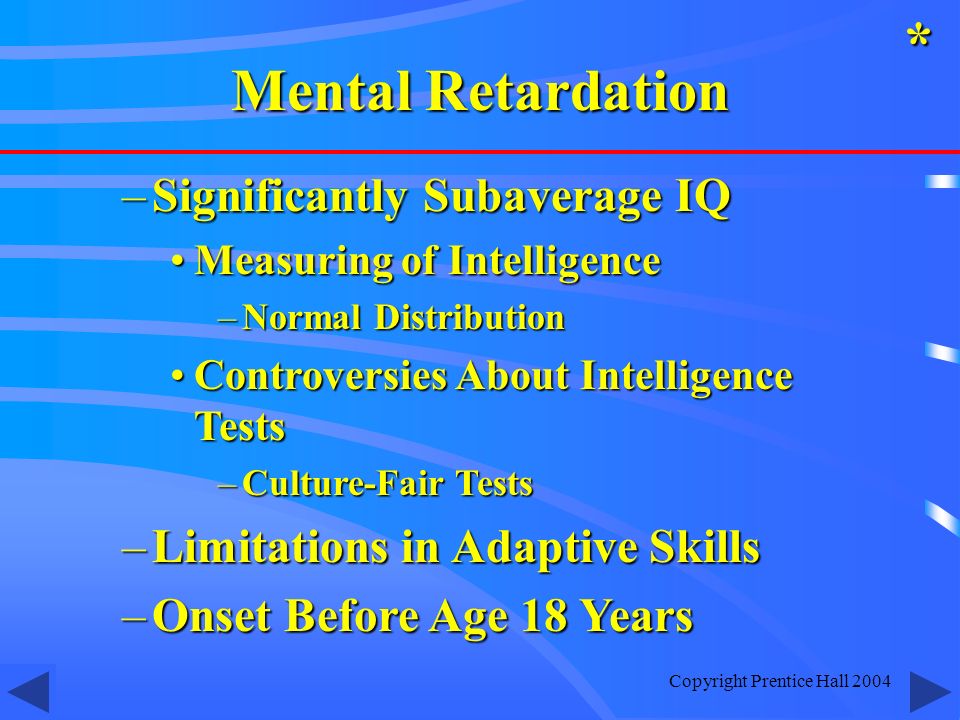 *

Mental Retardation

– Significantly Subaverage IQ

• Measuring of Intelligence

– Normal Distribution

• Controversies About Intelligence Tests

– Culture-Fair Tests

– Limitations in Adaptive Skills

– Onset Before Age 18 Years

Copyright Prentice Hall 2004